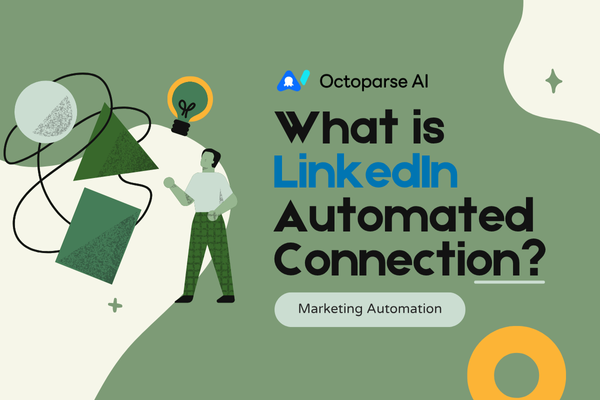 Octoparse AI

What is LinkedIn Automated Connection?

Marketing Automation